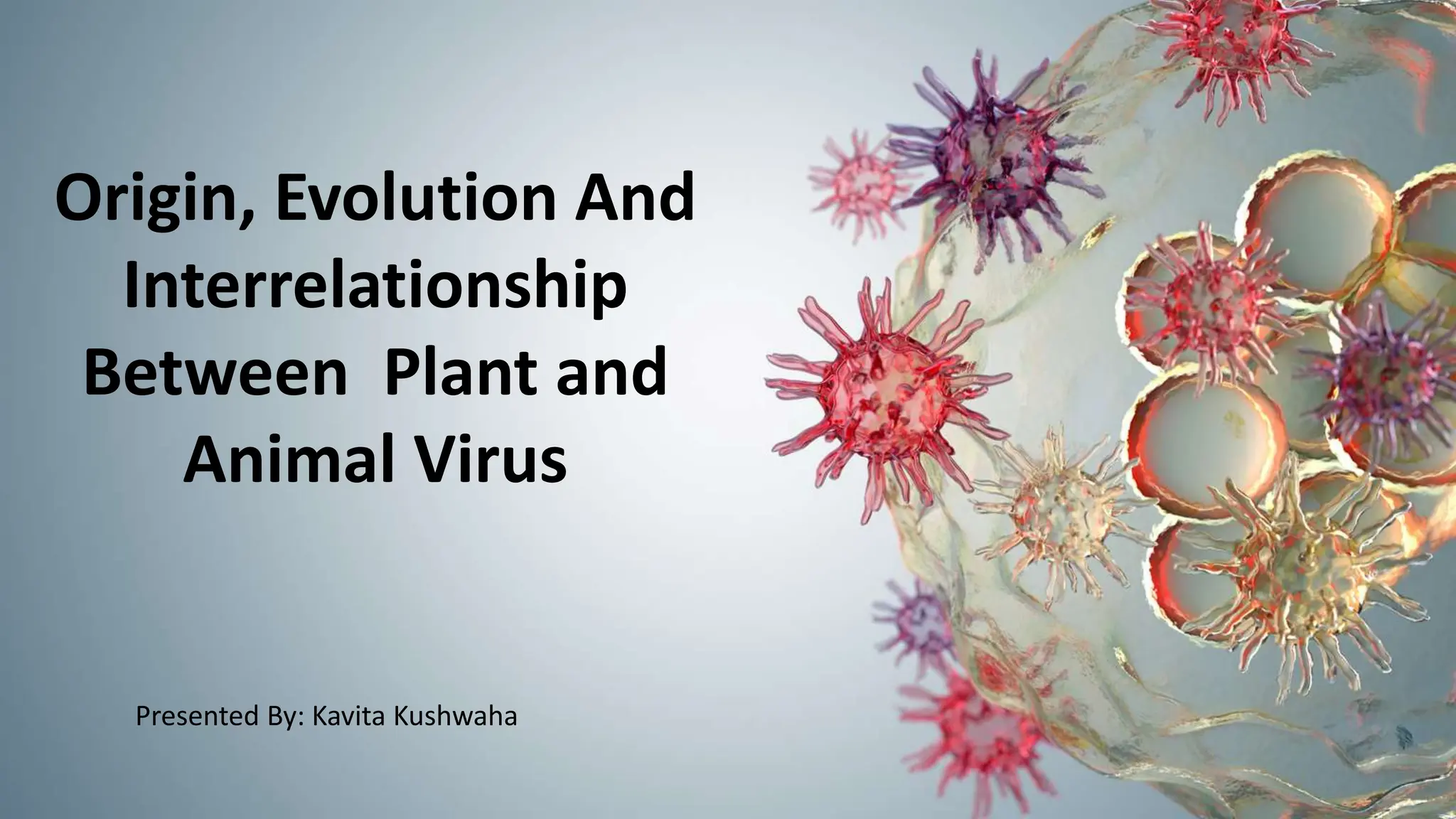 Origin, Evolution And Interrelationship Between Plant and Animal Virus

Presented By: Kavita Kushwaha